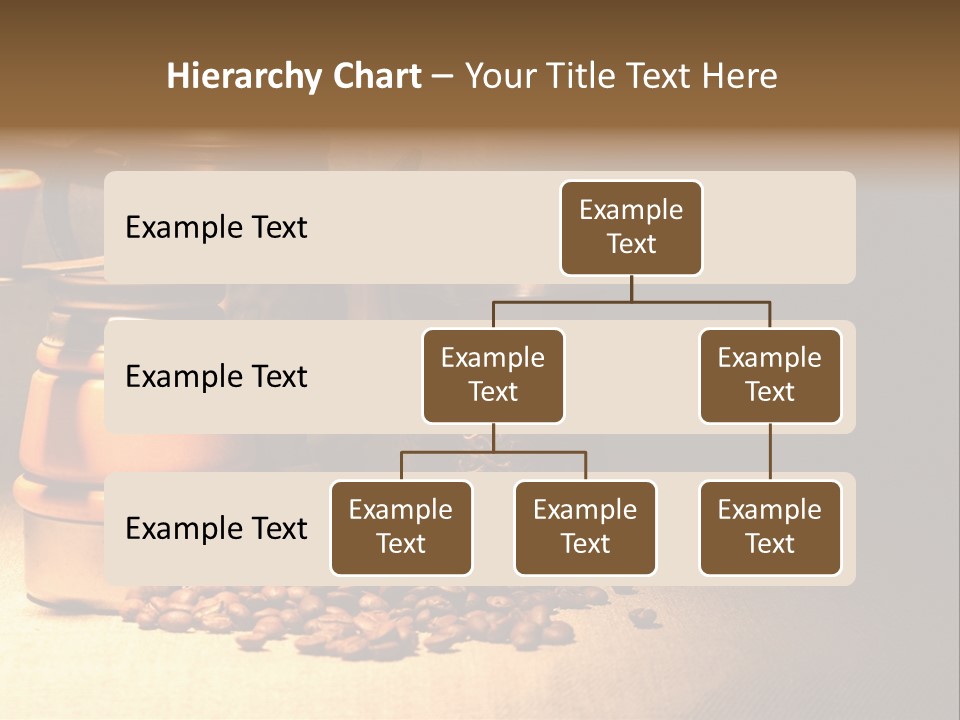 Hierarchy Chart – Your Title Text Here

Example Text

Example Text

Example Text

Example Text

Example Text

Example Text

Example Text

Example Text

Example Text